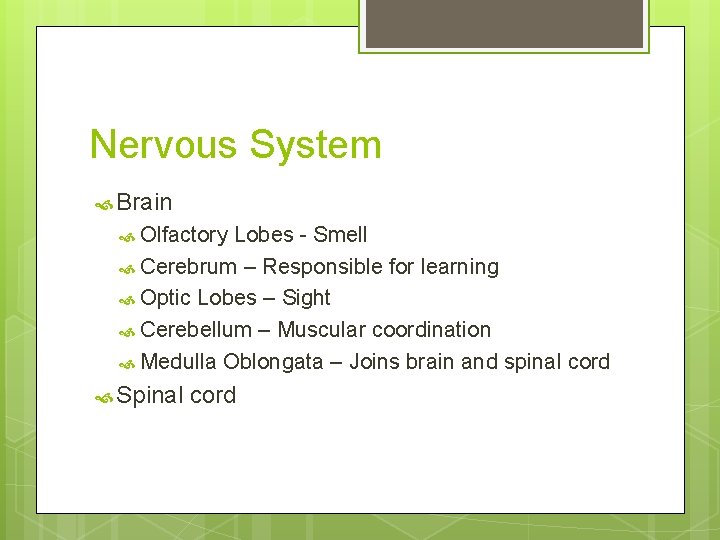 Nervous System

Brain

Olfactory Lobes - Smell

Cerebrum – Responsible for learning

Optic Lobes – Sight

Cerebellum – Muscular coordination

Medulla Oblongata – Joins brain and spinal cord

Spinal cord